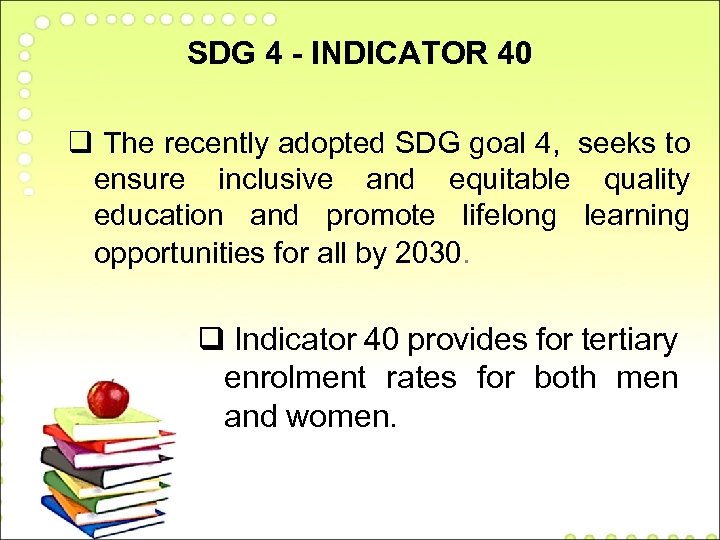 SDG 4 - INDICATOR 40

❑ The recently adopted SDG goal 4, seeks to ensure inclusive and equitable quality education and promote lifelong learning opportunities for all by 2030.

❑ Indicator 40 provides for tertiary enrolment rates for both men and women.